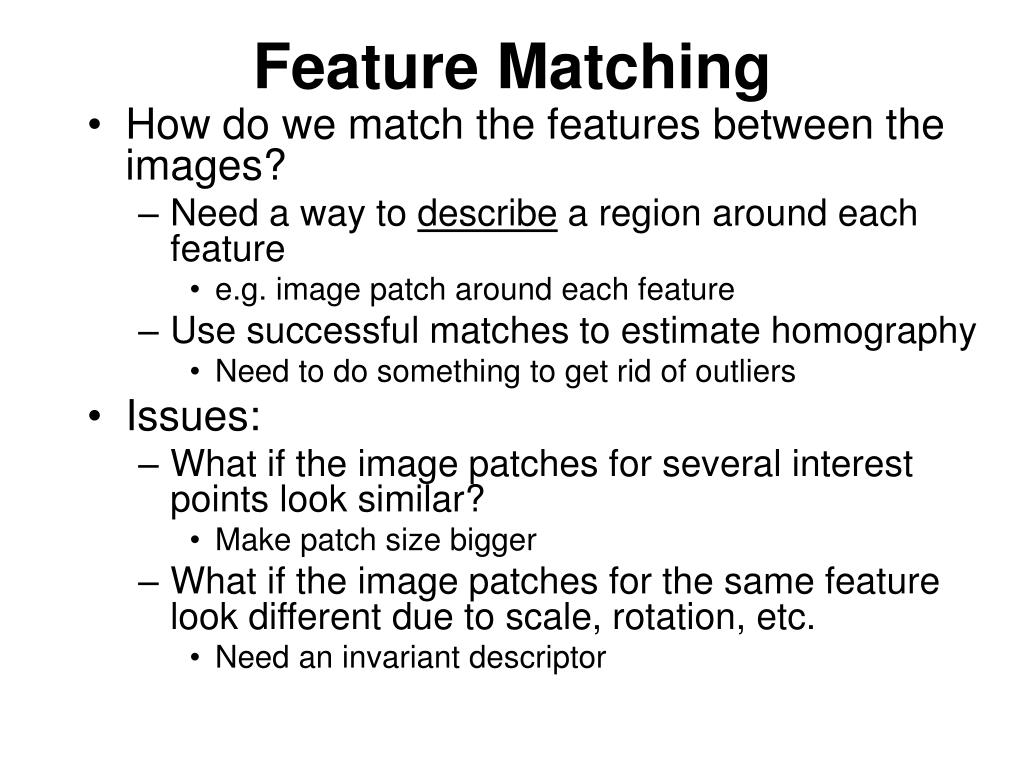 Feature Matching

• How do we match the features between the images?
  – Need a way to describe a region around each feature
    • e.g. image patch around each feature
  – Use successful matches to estimate homography
    • Need to do something to get rid of outliers
• Issues:
  – What if the image patches for several interest points look similar?
    • Make patch size bigger
  – What if the image patches for the same feature look different due to scale, rotation, etc.
    • Need an invariant descriptor